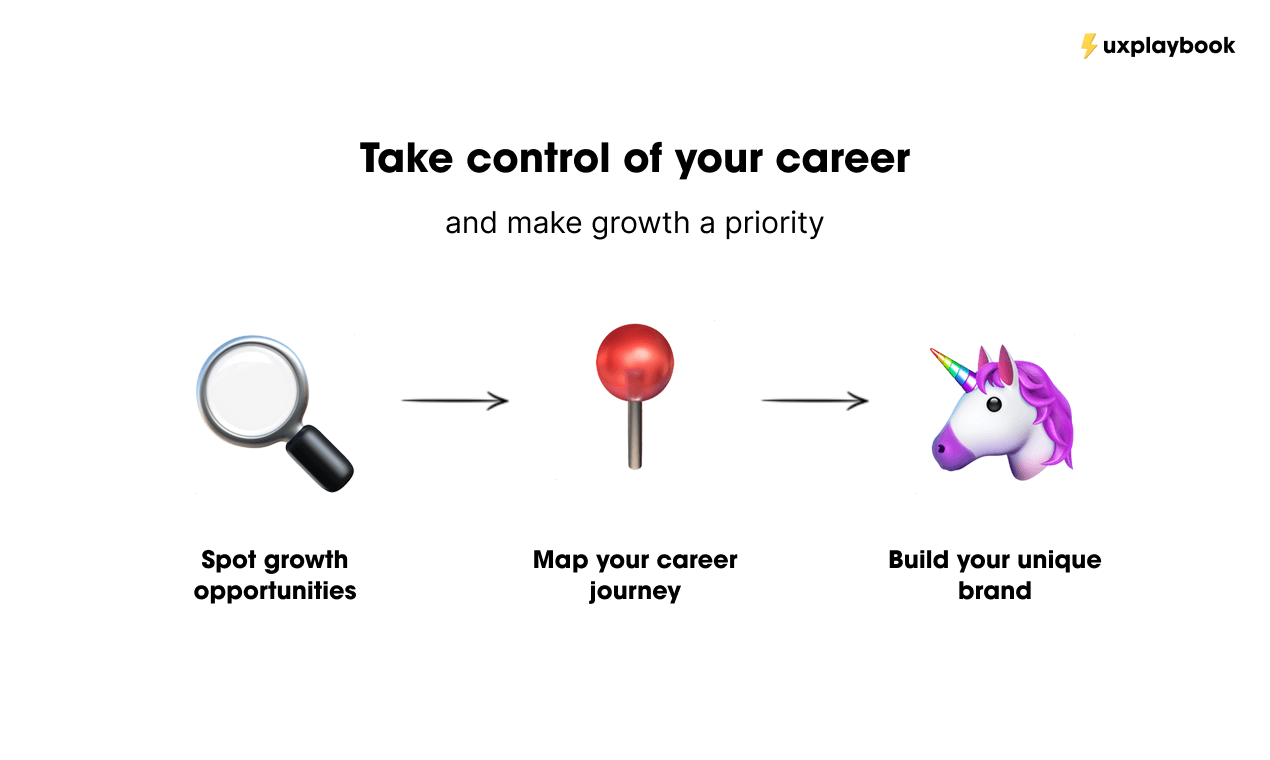 uxplaybook

Take control of your career

and make growth a priority

Spot growth opportunities

Map your career journey

Build your unique brand